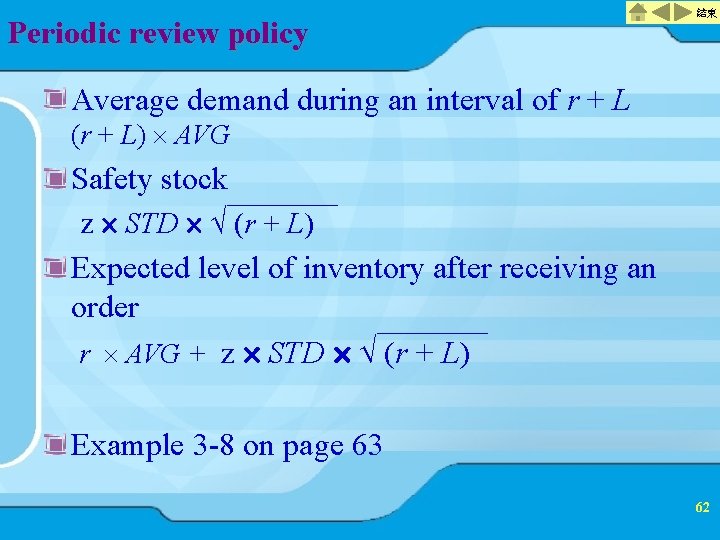 結束

Periodic review policy

Average demand during an interval of $r + L$
$(r + L) \times AVG$

Safety stock
$z \times STD \times \sqrt{(r + L)}$

Expected level of inventory after receiving an order
$r \times AVG + z \times STD \times \sqrt{(r + L)}$

Example 3-8 on page 63

62